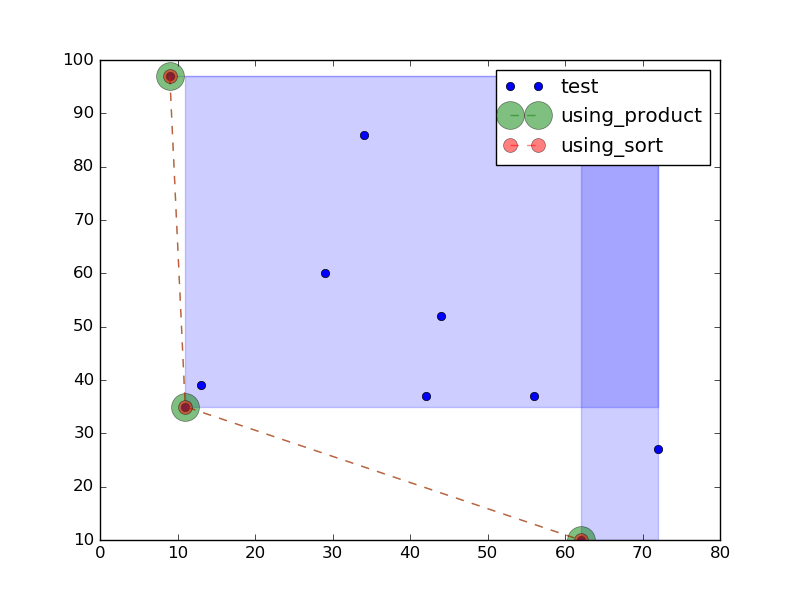 100
90
80
70
60
50
40
30
20
10

0 10 20 30 40 50 60 70 80

test
using_product
using_sort